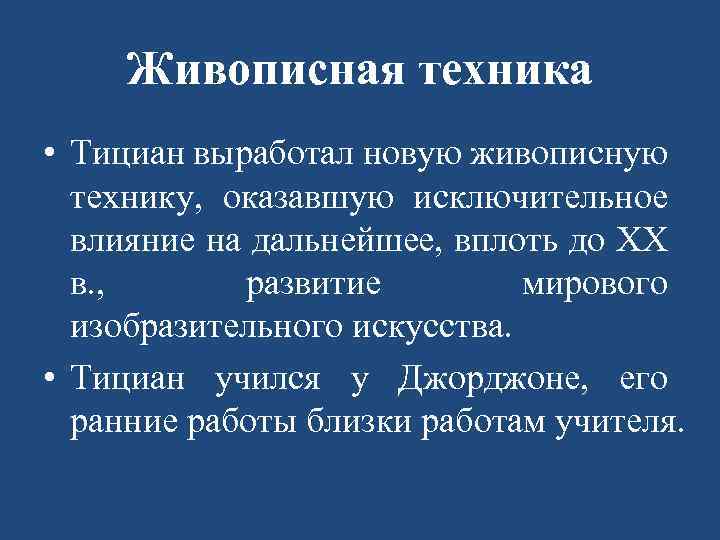 Живописная техника

• Тициан выработал новую живописную технику, оказавшую исключительное влияние на дальнейшее, вплоть до XX в., развитие мирового изобразительного искусства.

• Тициан учился у Джорджоне, его ранние работы близки работам учителя.